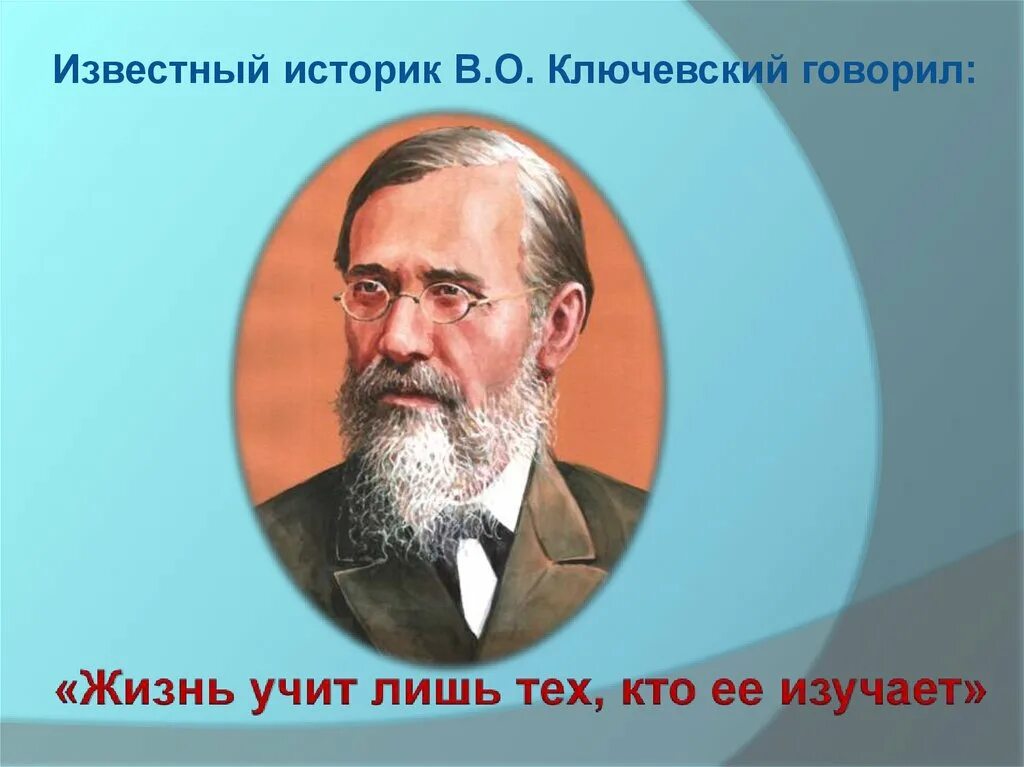 Известный историк В.О. Ключевский говорил:

«Жизнь учит лишь тех, кто ее изучает»